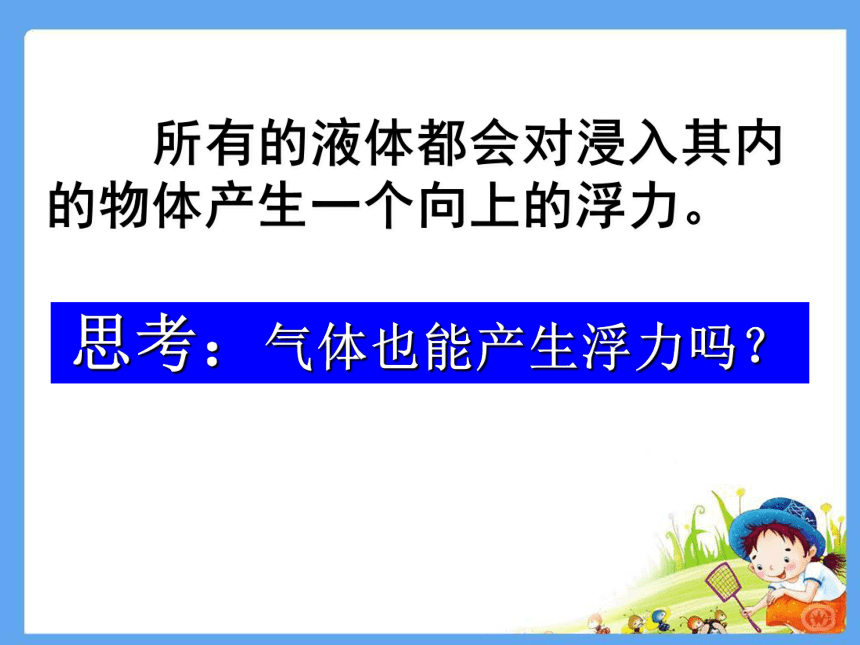 所有的液体都会对浸入其内的物体产生一个向上的浮力。

思考：气体也能产生浮力吗？